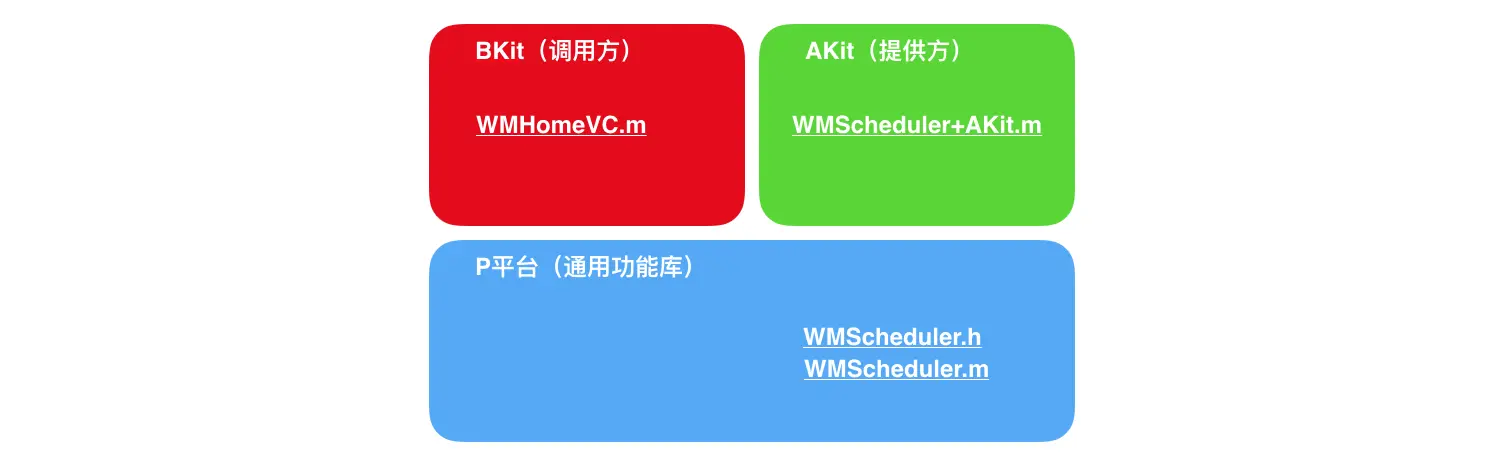 BKit（调用方）

WMHomeVC.m

AKit（提供方）

WMScheduler+AKit.m

P平台（通用功能库）

WMScheduler.h
WMScheduler.m